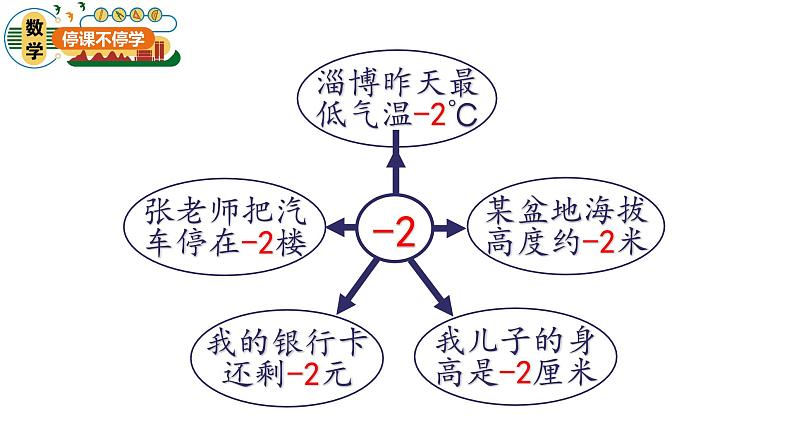 数学
停课不停学

淄博昨天最低气温−2℃

张老师把汽车停在−2楼

−2

某盆地海拔高度约−2米

我的银行卡还剩−2元

我儿子的身高是−2厘米